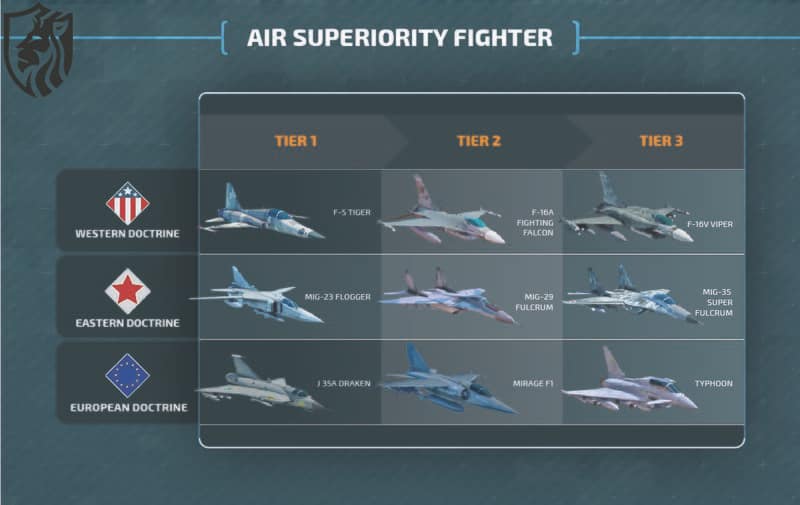 AIR SUPERIORITY FIGHTER

| | TIER 1 | TIER 2 | TIER 3 |
|---|---|---|---|
| WESTERN DOCTRINE | F-5 TIGER | F-16A FIGHTING FALCON | F-16V VIPER |
| EASTERN DOCTRINE | MIG-23 FLOGGER | MIG-29 FULCRUM | MIG-35 SUPER FULCRUM |
| EUROPEAN DOCTRINE | J 35A DRAKEN | MIRAGE F1 | TYPHOON |